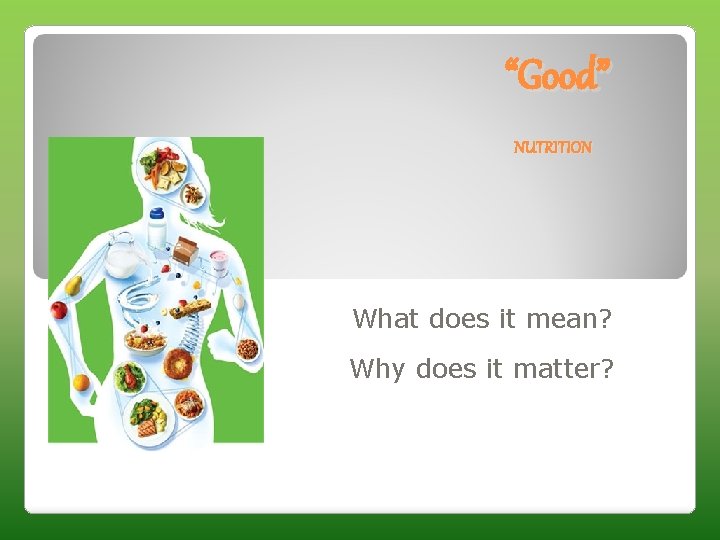 “Good”

NUTRITION

What does it mean?

Why does it matter?